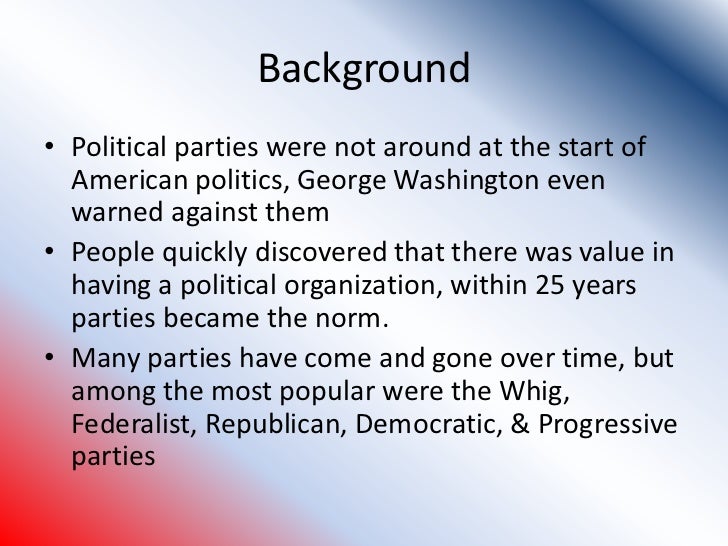 Background

• Political parties were not around at the start of American politics, George Washington even warned against them

• People quickly discovered that there was value in having a political organization, within 25 years parties became the norm.

• Many parties have come and gone over time, but among the most popular were the Whig, Federalist, Republican, Democratic, & Progressive parties